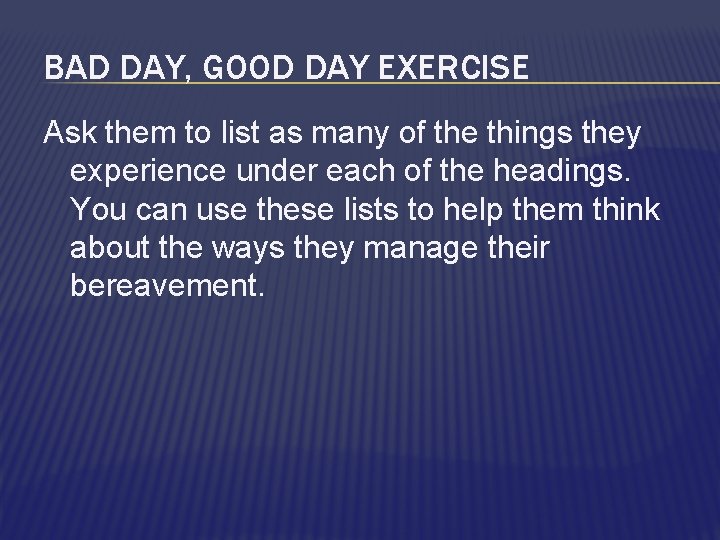 BAD DAY, GOOD DAY EXERCISE

Ask them to list as many of the things they experience under each of the headings. You can use these lists to help them think about the ways they manage their bereavement.